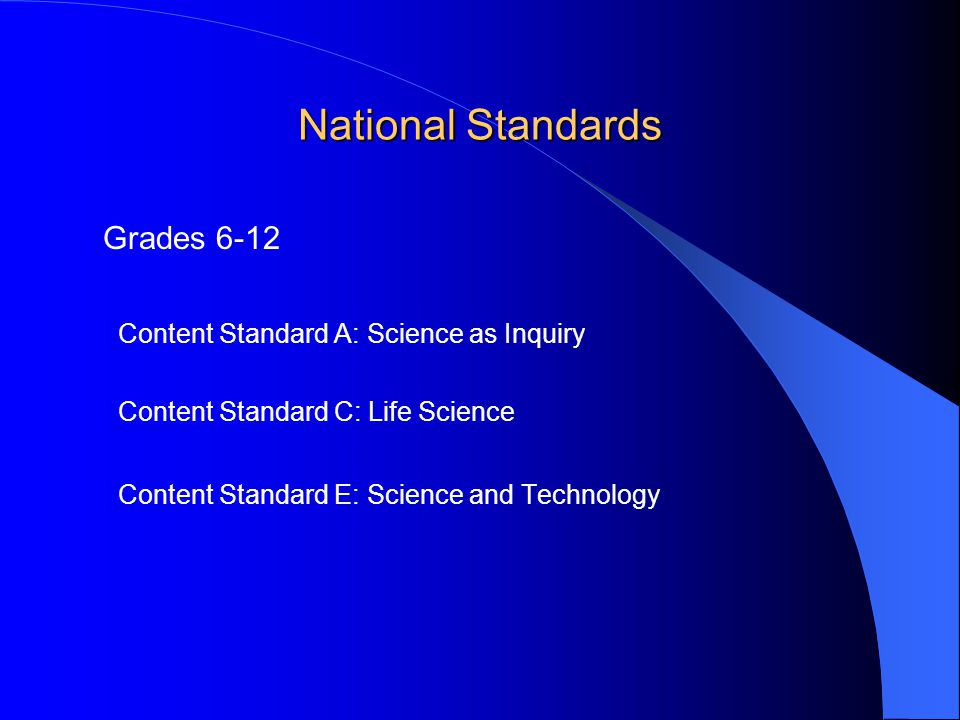 National Standards

Grades 6-12

Content Standard A: Science as Inquiry

Content Standard C: Life Science

Content Standard E: Science and Technology